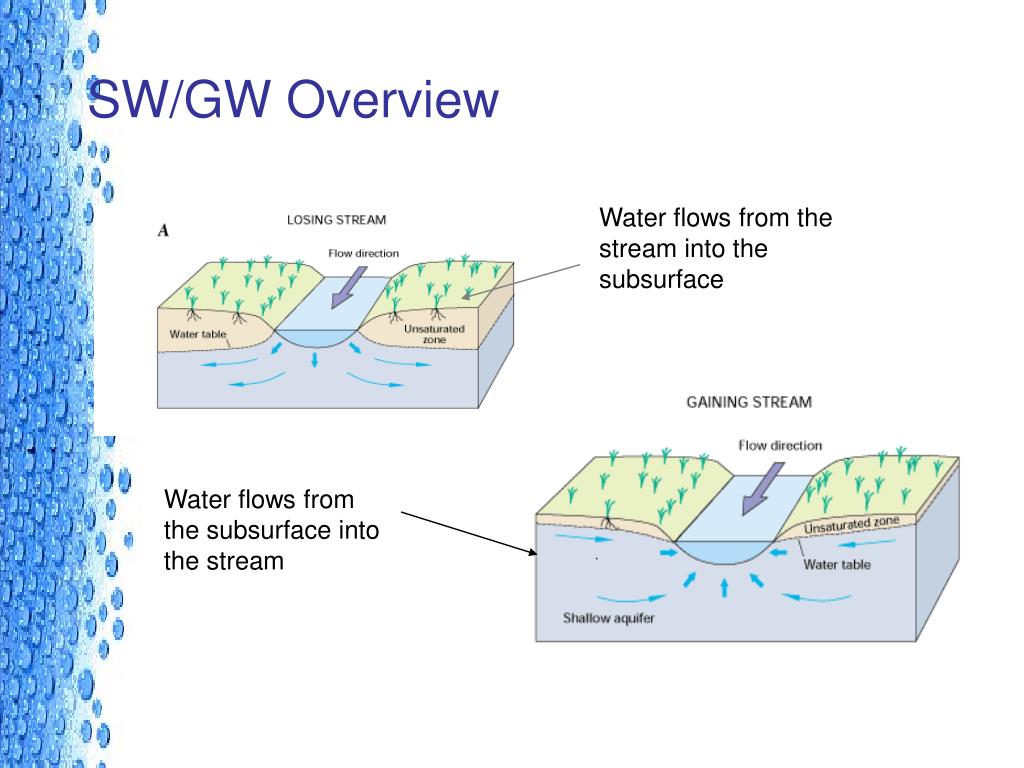 SW/GW Overview

A

LOSING STREAM

Flow direction

Water table

Unsaturated zone

Water flows from the stream into the subsurface

GAINING STREAM

Flow direction

Unsaturated zone

Water table

Shallow aquifer

Water flows from the subsurface into the stream